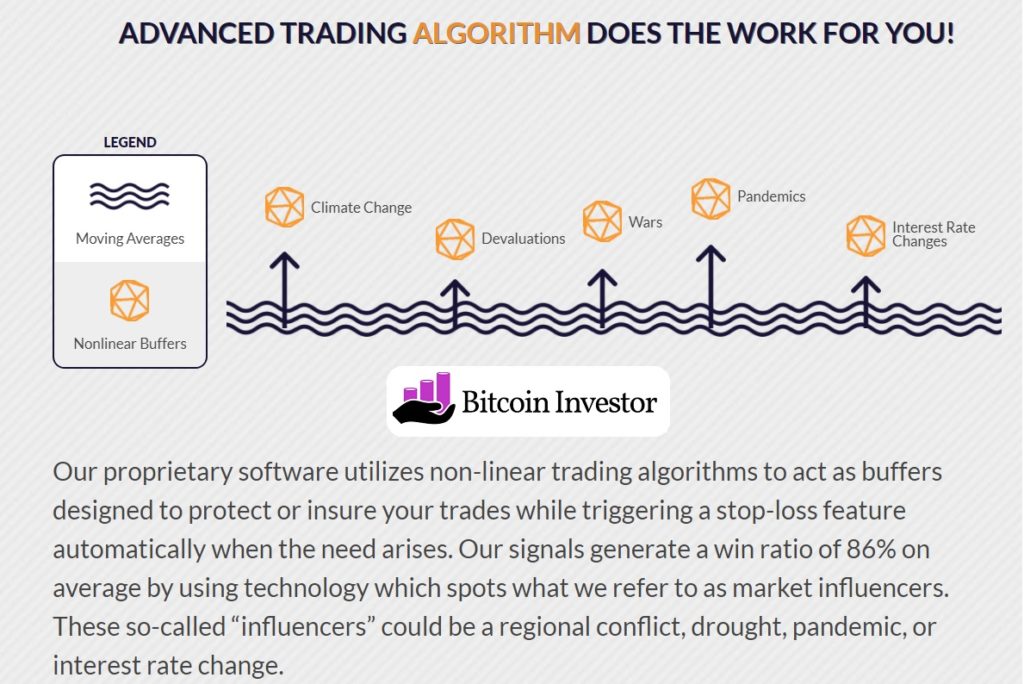 ADVANCED TRADING ALGORITHM DOES THE WORK FOR YOU!

LEGEND

Moving Averages

Nonlinear Buffers

Climate Change

Devaluations

Wars

Pandemics

Interest Rate Changes

Bitcoin Investor

Our proprietary software utilizes non-linear trading algorithms to act as buffers designed to protect or insure your trades while triggering a stop-loss feature automatically when the need arises. Our signals generate a win ratio of 86% on average by using technology which spots what we refer to as market influencers. These so-called “influencers” could be a regional conflict, drought, pandemic, or interest rate change.